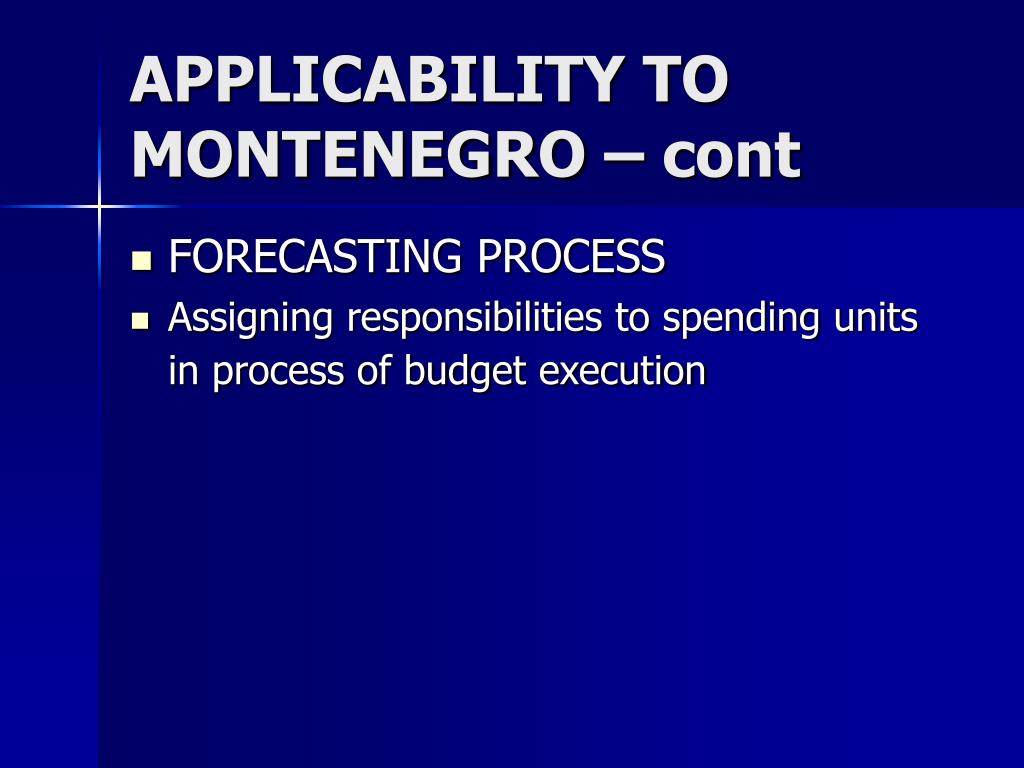 APPLICABILITY TO MONTENEGRO – cont

- FORECASTING PROCESS
- Assigning responsibilities to spending units in process of budget execution